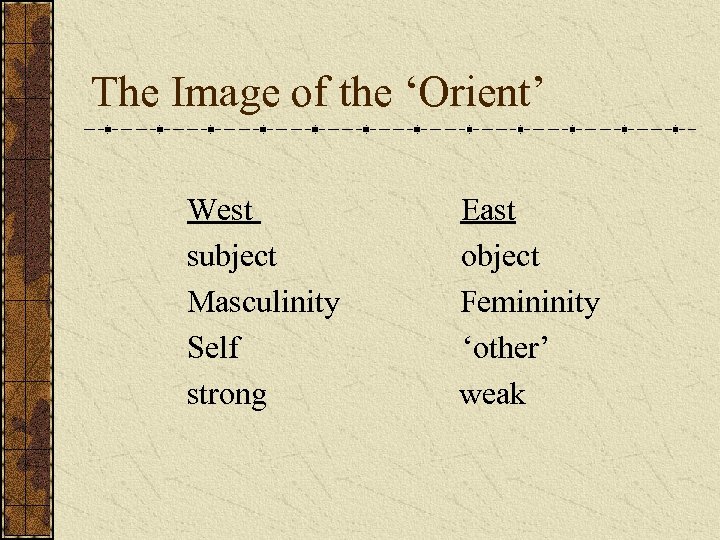 The Image of the ‘Orient’

| West | East |
|---|---|
| subject | object |
| Masculinity | Femininity |
| Self | ‘other’ |
| strong | weak |